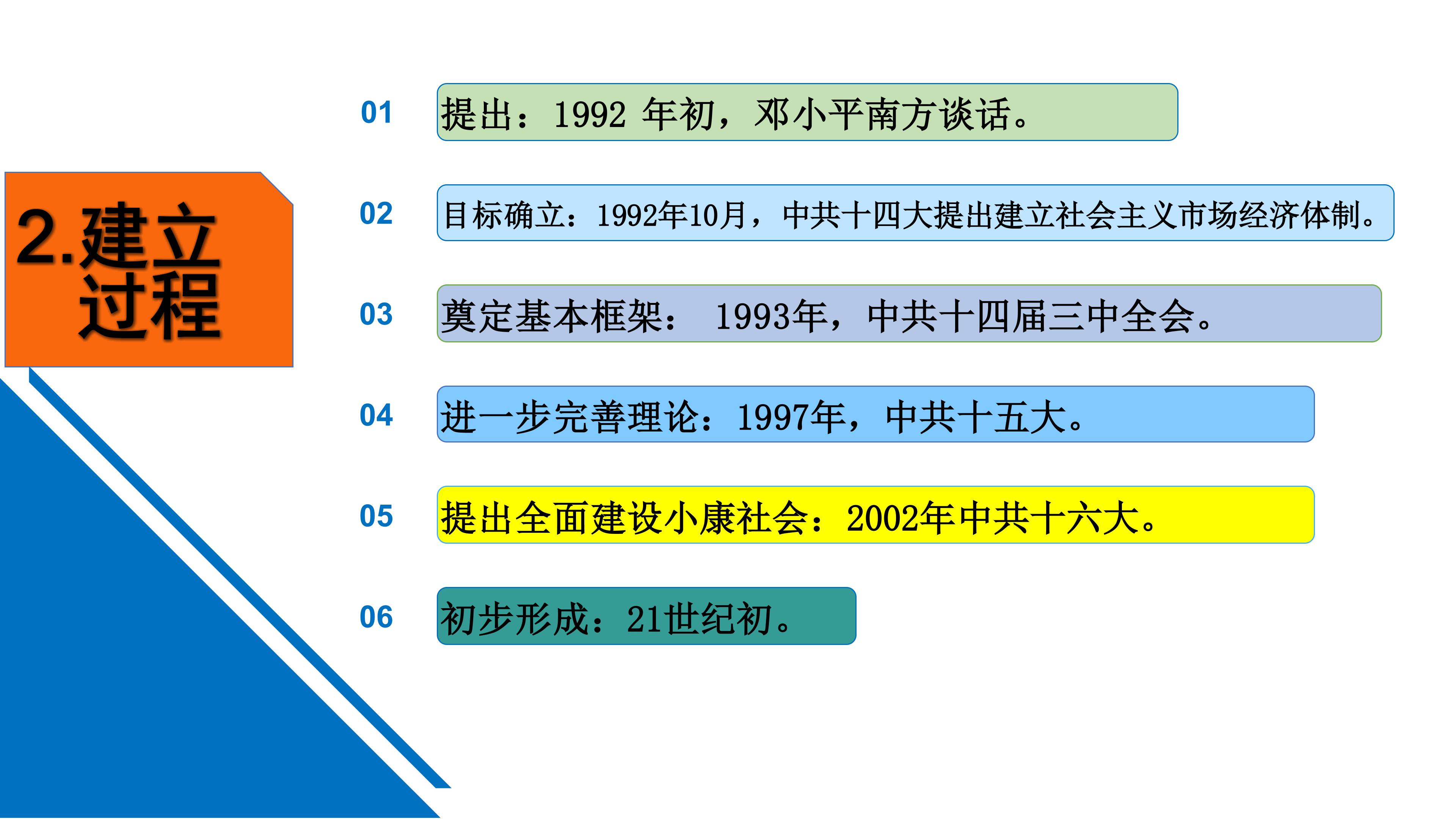 2.建立过程

01 提出：1992 年初，邓小平南方谈话。

02 目标确立：1992年10月，中共十四大提出建立社会主义市场经济体制。

03 奠定基本框架： 1993年，中共十四届三中全会。

04 进一步完善理论：1997年，中共十五大。

05 提出全面建设小康社会：2002年中共十六大。

06 初步形成：21世纪初。